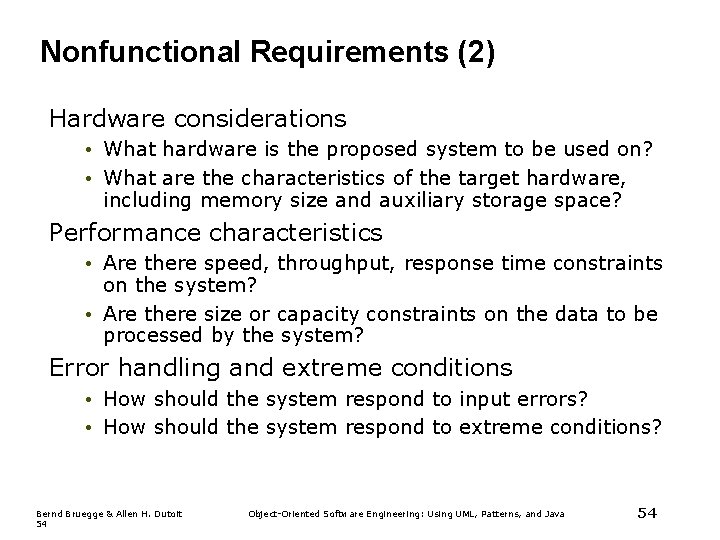 Nonfunctional Requirements (2)

Hardware considerations

• What hardware is the proposed system to be used on?
• What are the characteristics of the target hardware, including memory size and auxiliary storage space?

Performance characteristics

• Are there speed, throughput, response time constraints on the system?
• Are there size or capacity constraints on the data to be processed by the system?

Error handling and extreme conditions

• How should the system respond to input errors?
• How should the system respond to extreme conditions?

Bernd Bruegge & Allen H. Dutoit 54

Object-Oriented Software Engineering: Using UML, Patterns, and Java

54